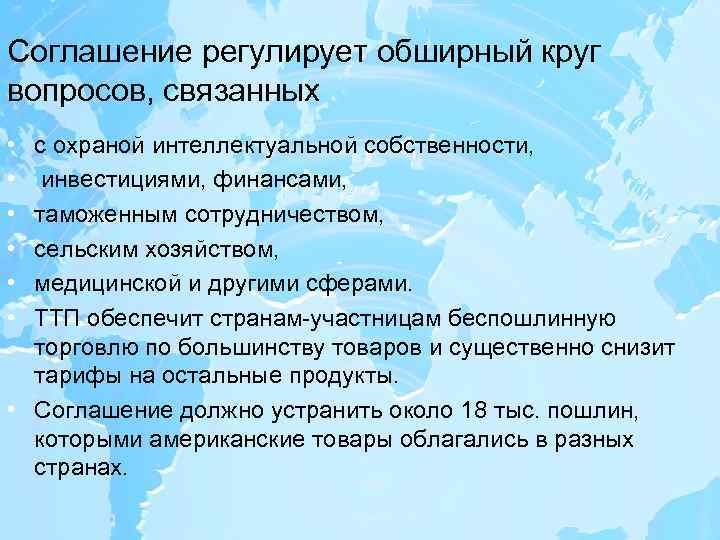 Соглашение регулирует обширный круг вопросов, связанных

• с охраной интеллектуальной собственности,
• инвестициями, финансами,
• таможенным сотрудничеством,
• сельским хозяйством,
• медицинской и другими сферами.
• ТТП обеспечит странам-участницам беспошлинную торговлю по большинству товаров и существенно снизит тарифы на остальные продукты.
• Соглашение должно устранить около 18 тыс. пошлин, которыми американские товары облагались в разных странах.